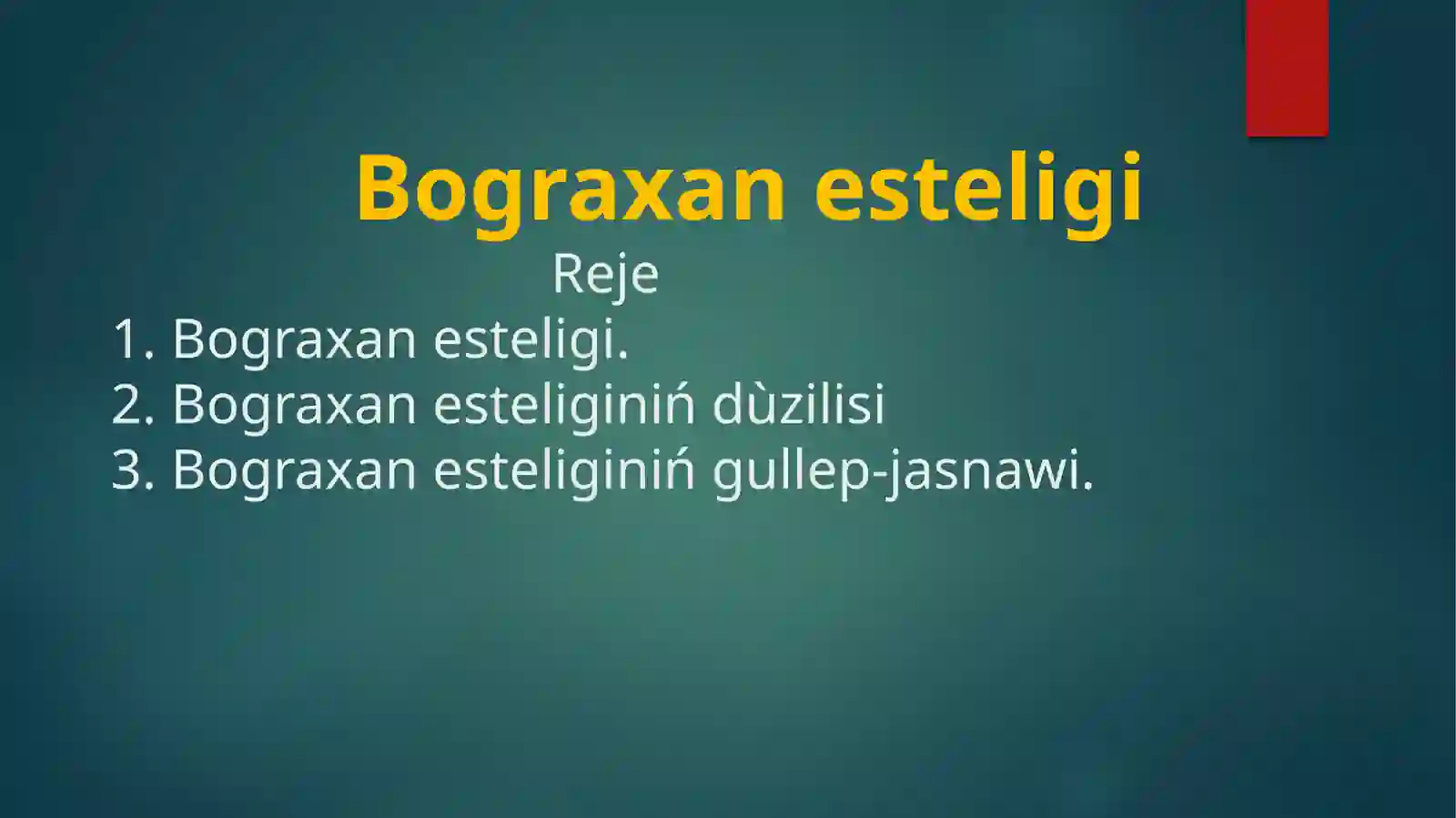 Bograxan esteligi

Reje

1. Bograxan esteligi.
2. Bograxan esteliginiń dùzilisi
3. Bograxan esteliginiń gullep-jasnawi.